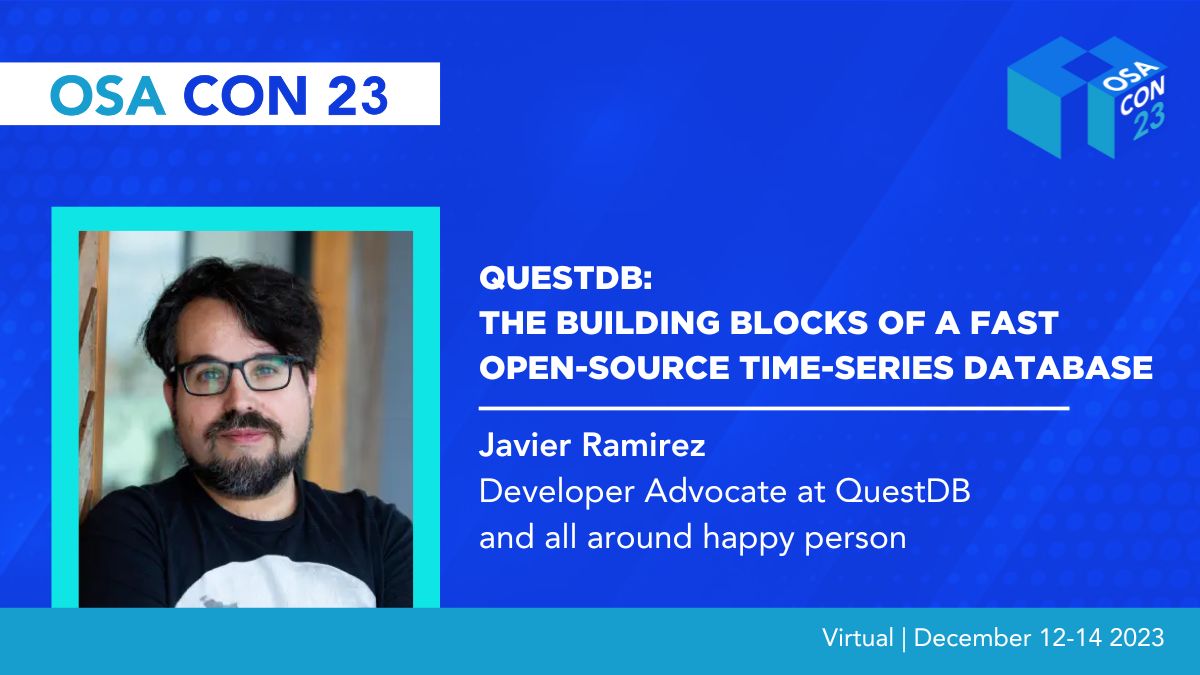 OSA CON 23

OSA CON 23

QUESTDB:
THE BUILDING BLOCKS OF A FAST OPEN-SOURCE TIME-SERIES DATABASE

Javier Ramirez
Developer Advocate at QuestDB and all around happy person

Virtual | December 12-14 2023